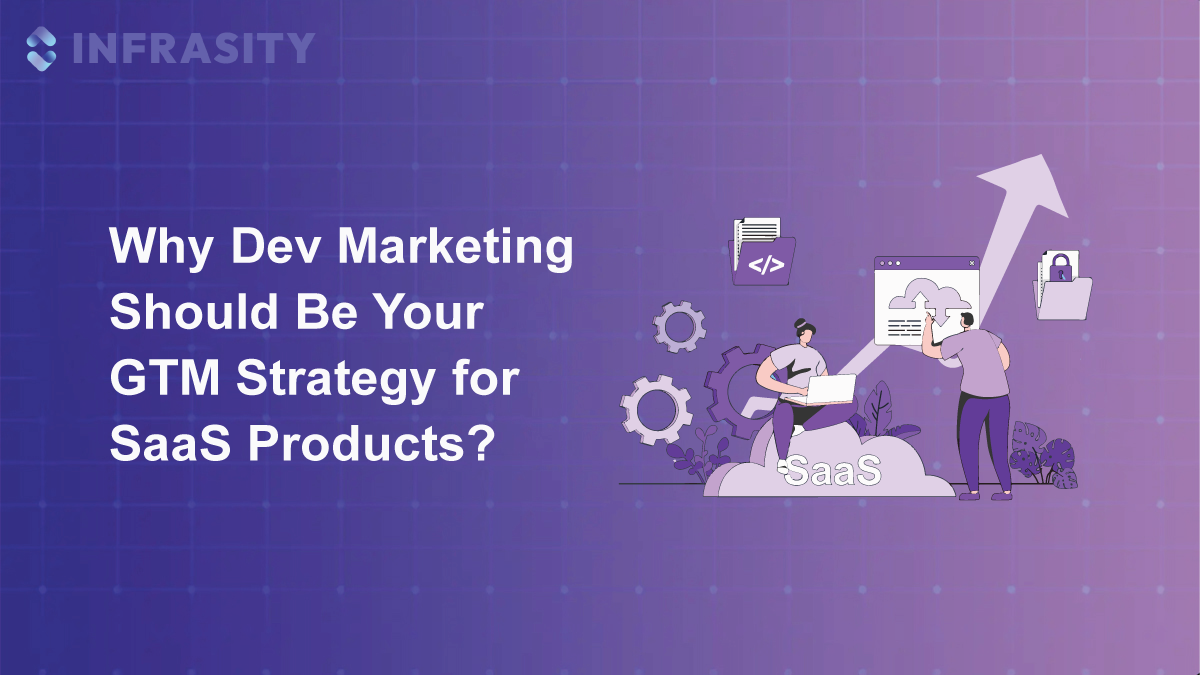 INFRASITY

Why Dev Marketing Should Be Your GTM Strategy for SaaS Products?

</>

SaaS